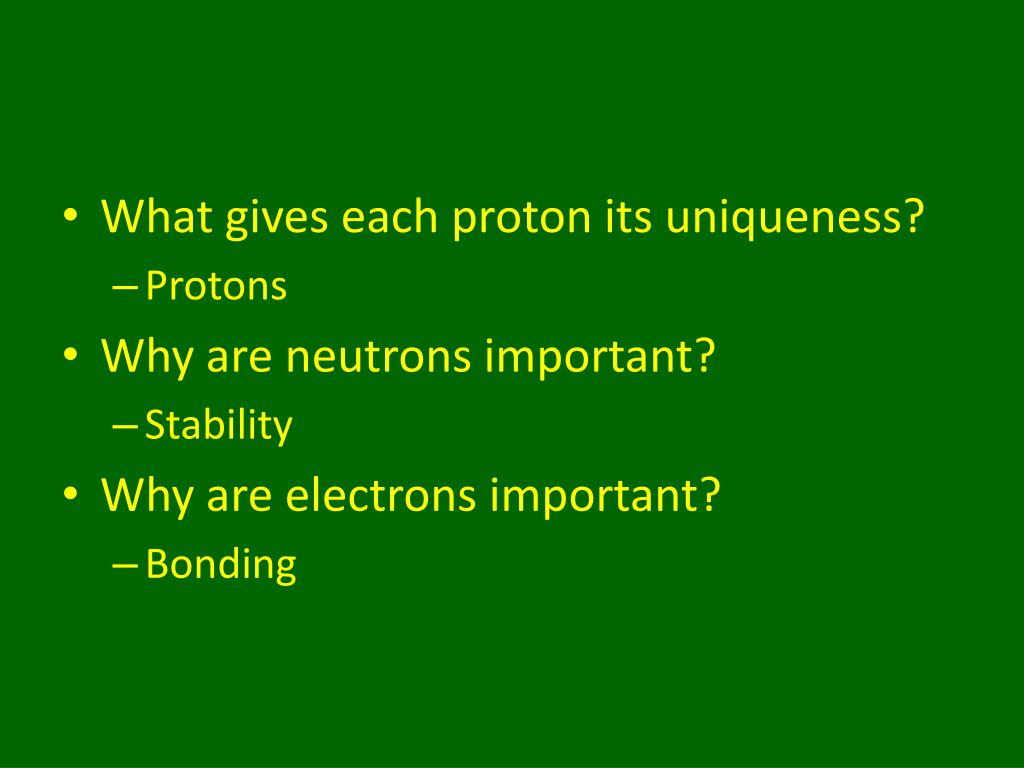 • What gives each proton its uniqueness?
– Protons
• Why are neutrons important?
– Stability
• Why are electrons important?
– Bonding